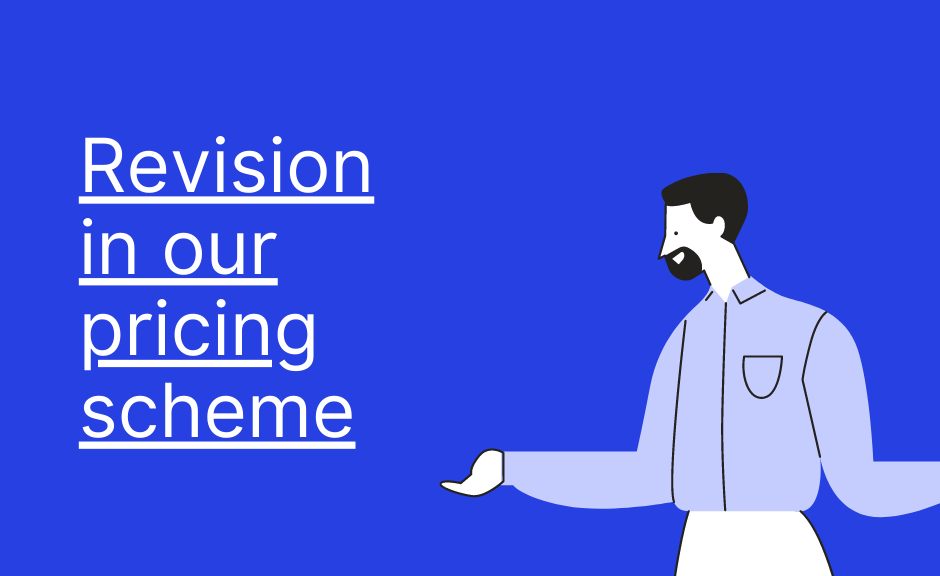 Revision in our pricing scheme